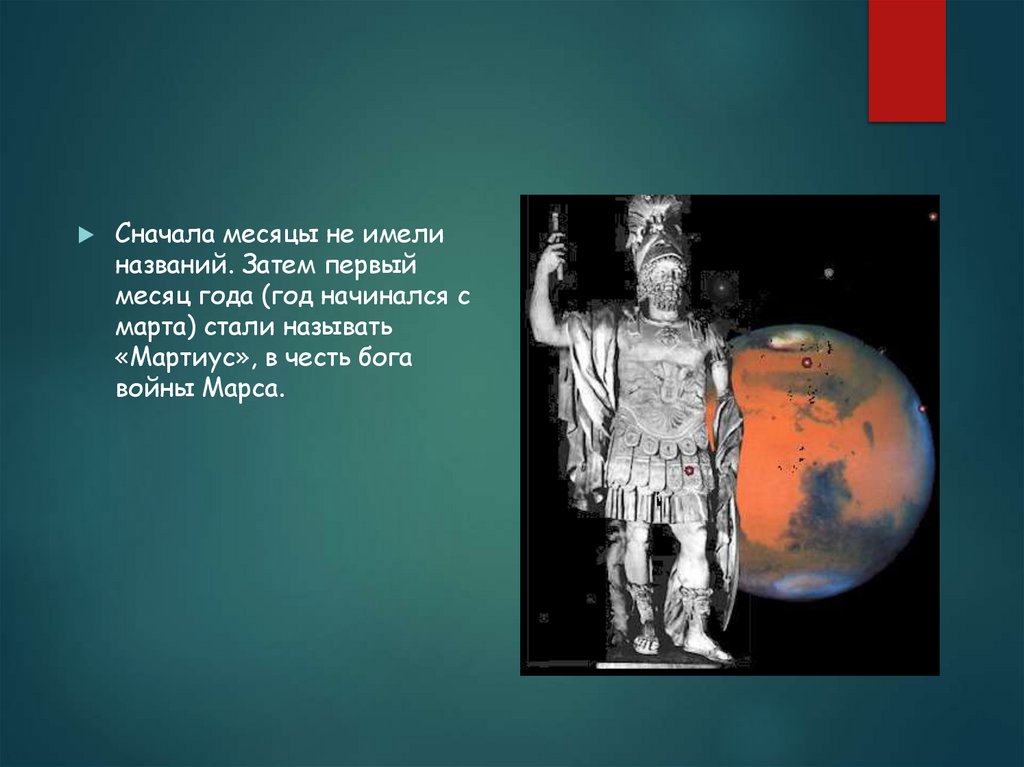 Сначала месяцы не имели названий. Затем первый месяц года (год начинался с марта) стали называть «Мартиус», в честь бога войны Марса.